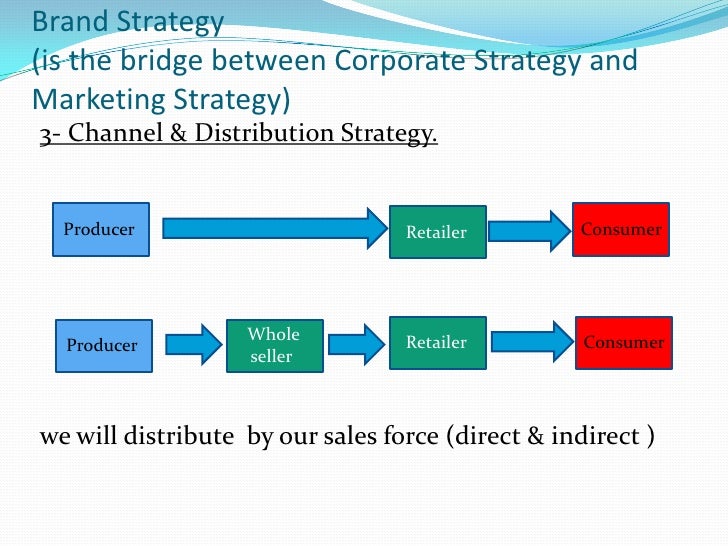 Brand Strategy
(is the bridge between Corporate Strategy and Marketing Strategy)

3- Channel & Distribution Strategy.

Producer
Retailer
Consumer

Producer
Whole seller
Retailer
Consumer

we will distribute by our sales force (direct & indirect )